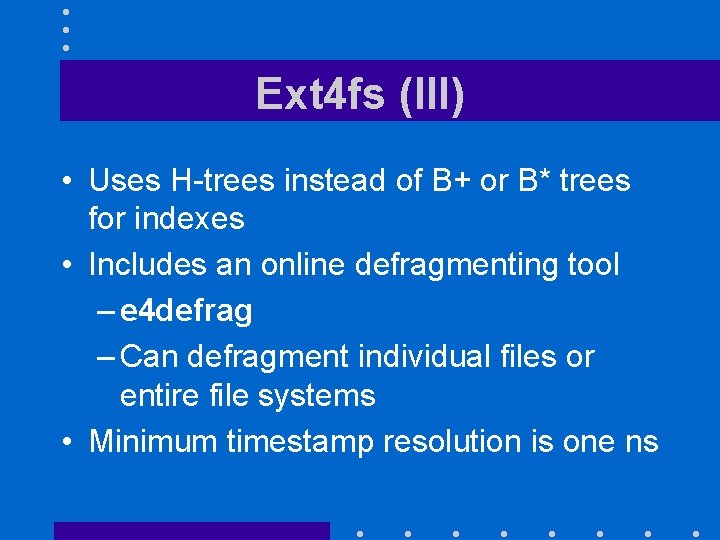 Ext4fs (III)

• Uses H-trees instead of B+ or B* trees for indexes
• Includes an online defragmenting tool
– e4defrag
– Can defragment individual files or entire file systems
• Minimum timestamp resolution is one ns